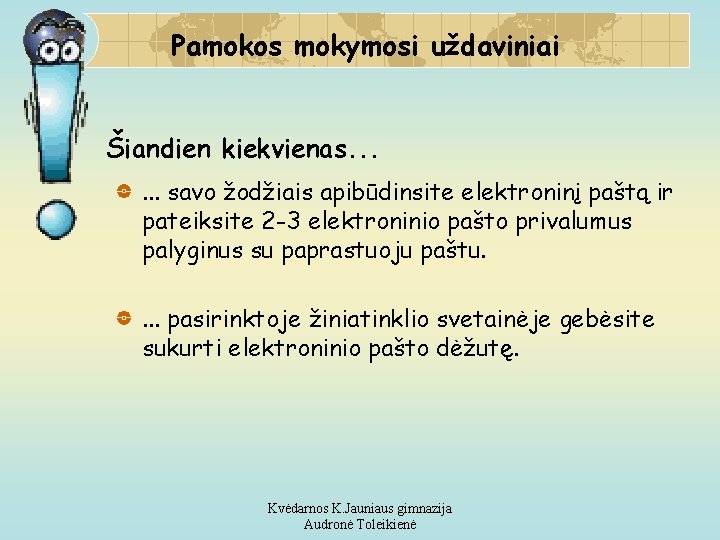 Pamokos mokymosi uždaviniai

Šiandien kiekvienas...

... savo žodžiais apibūdinsite elektroninį paštą ir pateiksite 2-3 elektroninio pašto privalumus palyginus su paprastuoju paštu.

... pasirinktoje žiniatinklio svetainėje gebėsite sukurti elektroninio pašto dėžutę.

Kvėdarnos K.Jauniaus gimnazija
Audronė Toleikienė